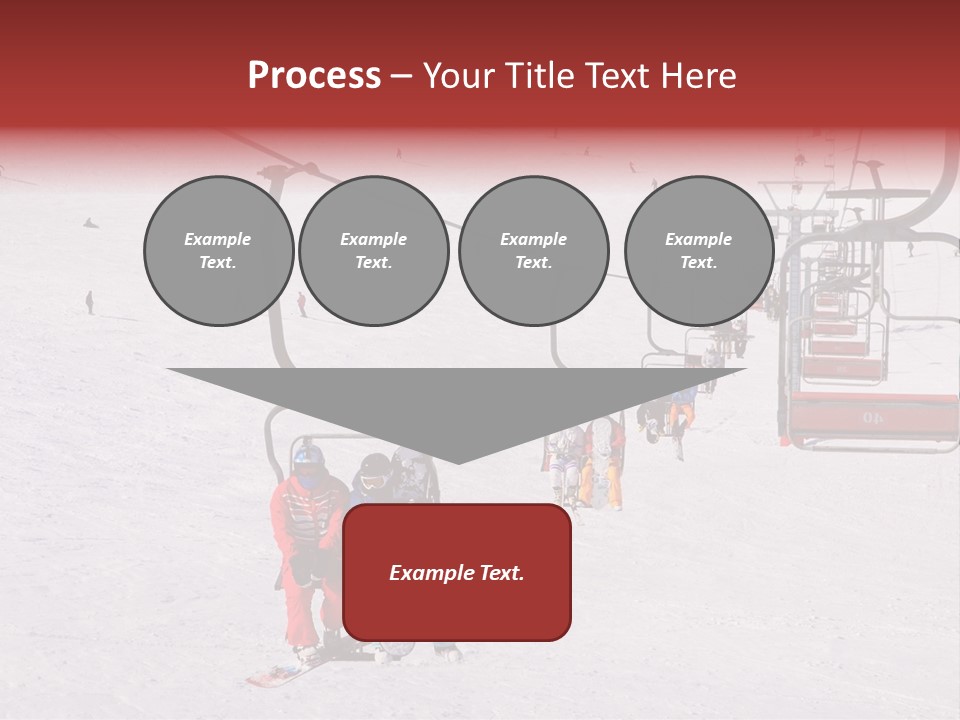 Process – Your Title Text Here

Example Text.

Example Text.

Example Text.

Example Text.

Example Text.